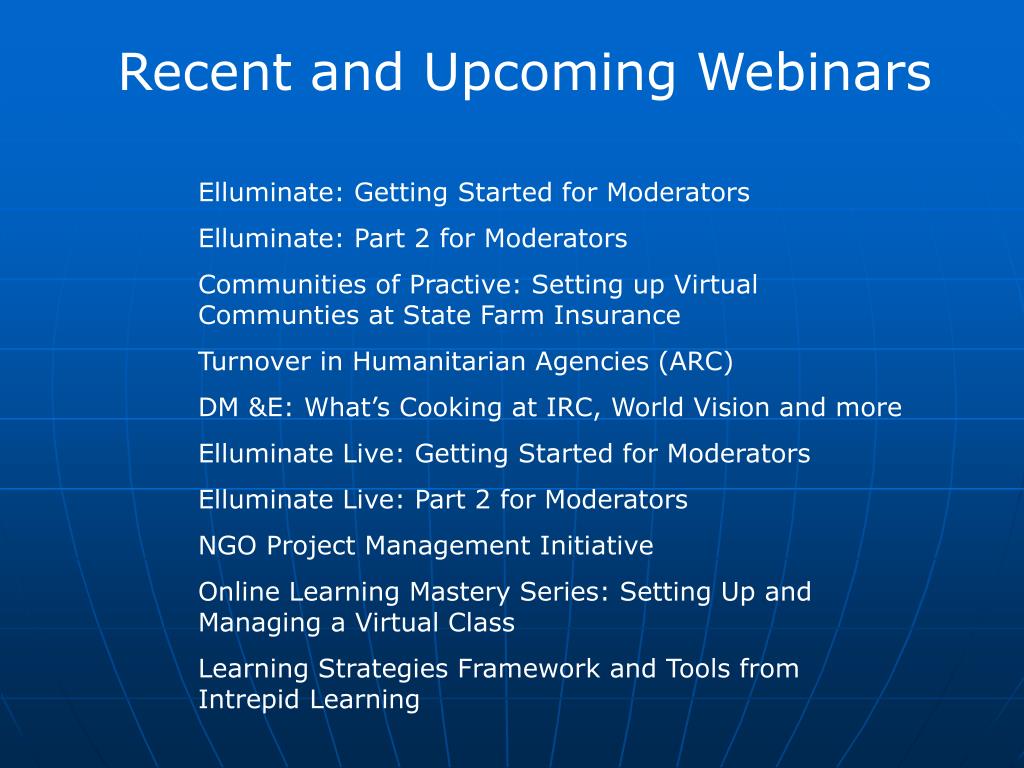 Recent and Upcoming Webinars

Elluminate: Getting Started for Moderators

Elluminate: Part 2 for Moderators

Communities of Practive: Setting up Virtual Communties at State Farm Insurance

Turnover in Humanitarian Agencies (ARC)

DM &E: What’s Cooking at IRC, World Vision and more

Elluminate Live: Getting Started for Moderators

Elluminate Live: Part 2 for Moderators

NGO Project Management Initiative

Online Learning Mastery Series: Setting Up and Managing a Virtual Class

Learning Strategies Framework and Tools from Intrepid Learning